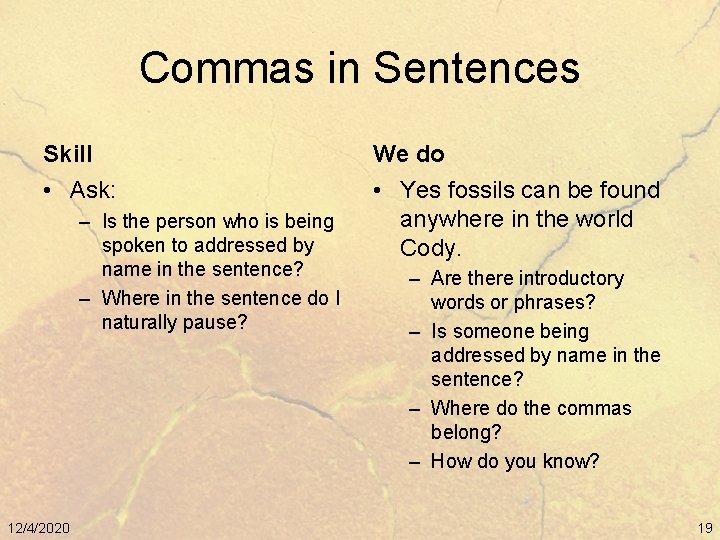 Commas in Sentences

Skill

• Ask:
– Is the person who is being spoken to addressed by name in the sentence?
– Where in the sentence do I naturally pause?

We do

• Yes fossils can be found anywhere in the world Cody.
– Are there introductory words or phrases?
– Is someone being addressed by name in the sentence?
– Where do the commas belong?
– How do you know?

12/4/2020

19